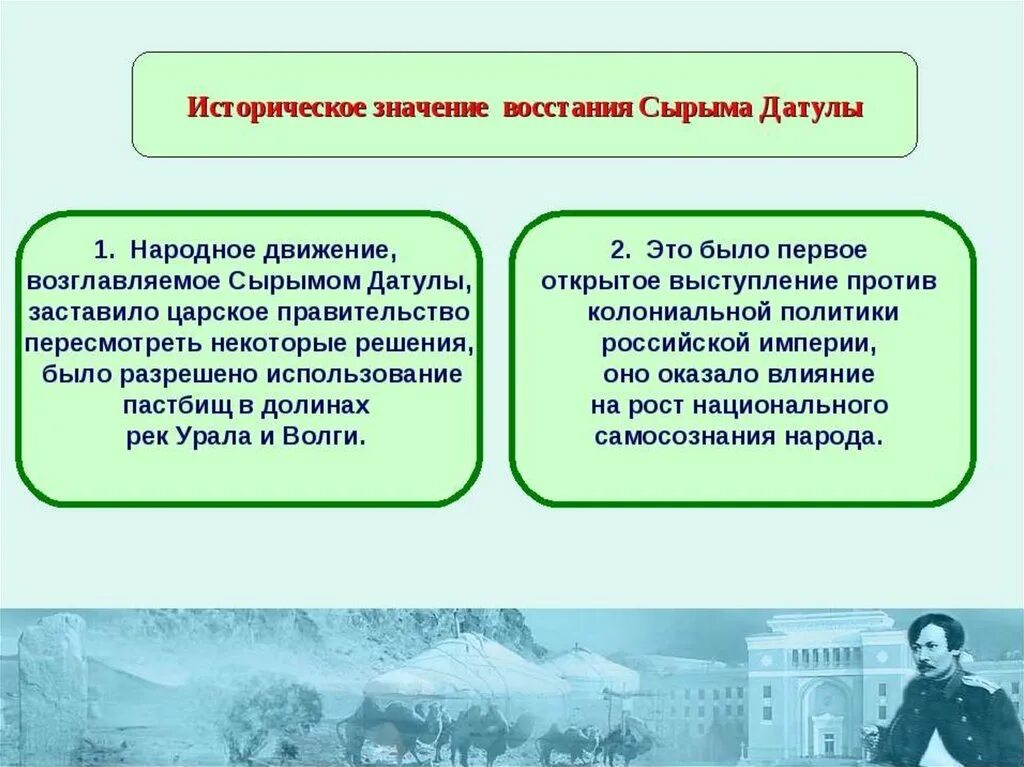 Историческое значение восстания Сырыма Датулы

1. Народное движение, возглавляемое Сырымом Датулы, заставило царское правительство пересмотреть некоторые решения, было разрешено использование пастбищ в долинах рек Урала и Волги.

2. Это было первое открытое выступление против колониальной политики российской империи, оно оказало влияние на рост национального самосознания народа.